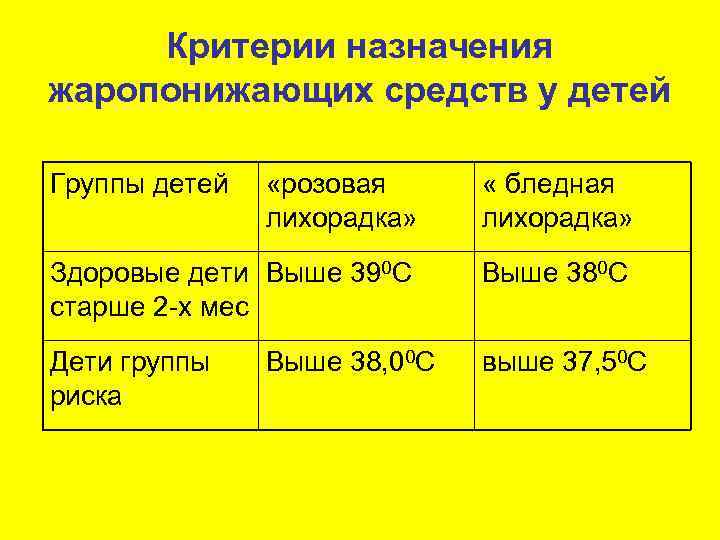 Критерии назначения жаропонижающих средств у детей

| Группы детей | «розовая лихорадка» | « бледная лихорадка» |
|---|---|---|
| Здоровые дети старше 2-х мес | Выше $39^0$С | Выше $38^0$С |
| Дети группы риска | Выше $38,0^0$С | выше $37,5^0$С |